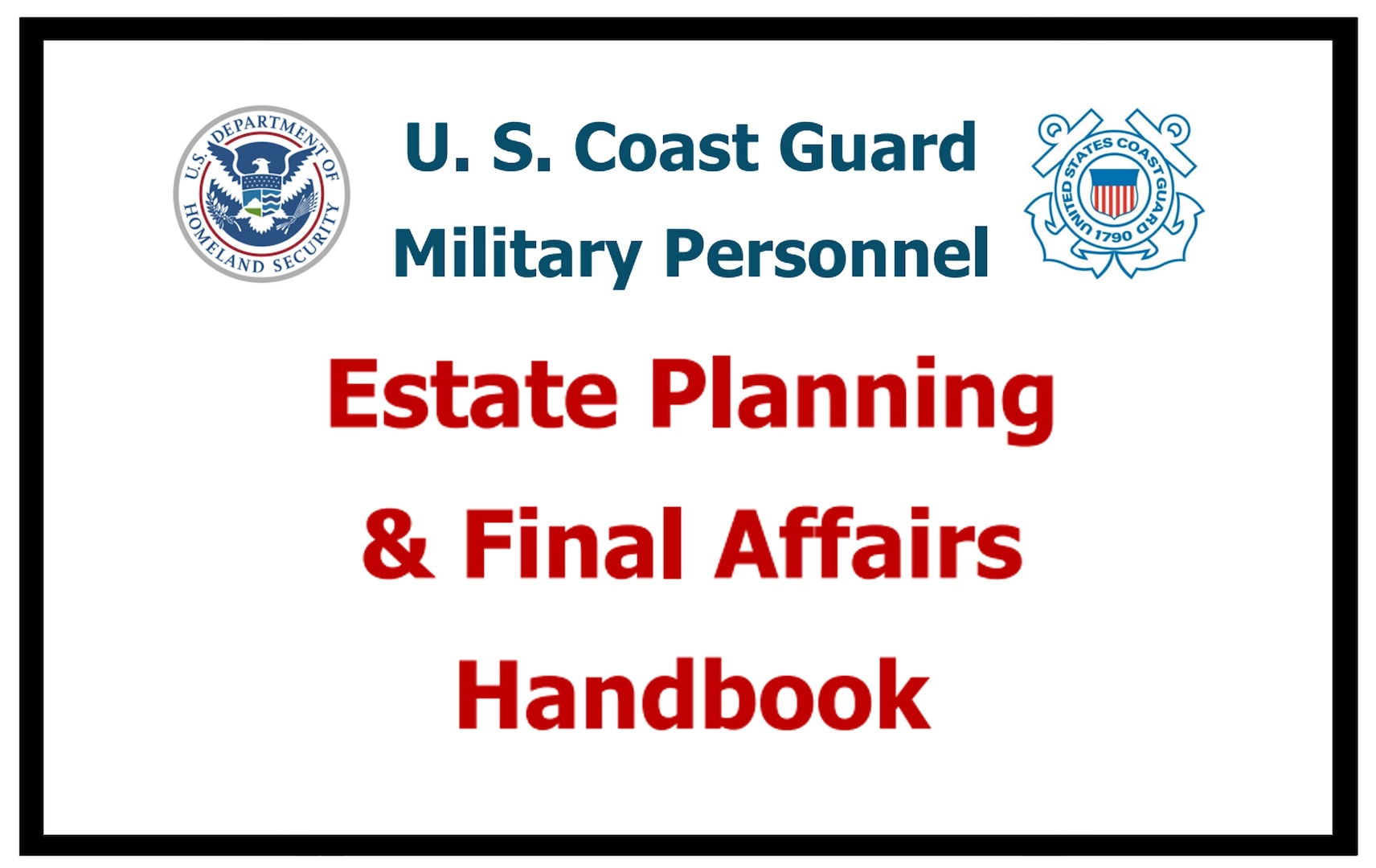 U.S. DEPARTMENT OF HOMELAND SECURITY

U. S. Coast Guard
Military Personnel

UNITED STATES COAST GUARD 1790

Estate Planning
& Final Affairs
Handbook